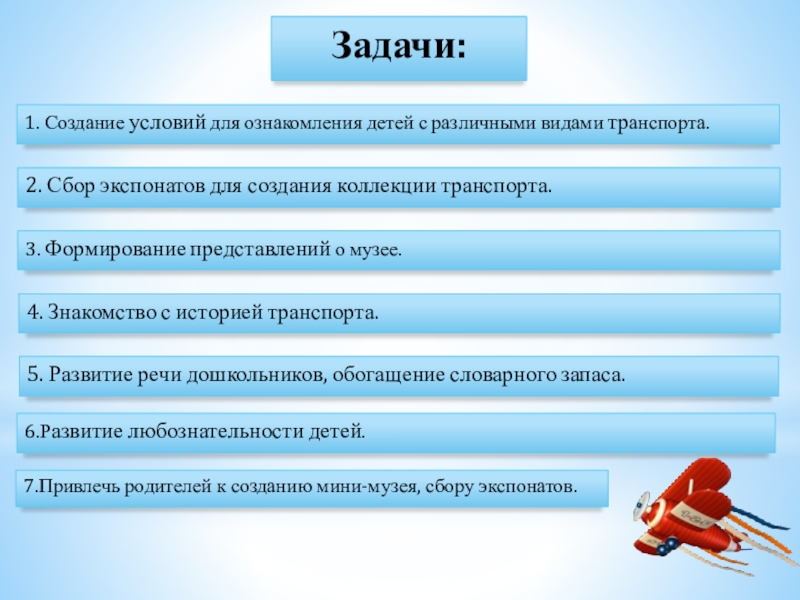 Задачи:

1. Создание условий для ознакомления детей с различными видами транспорта.

2. Сбор экспонатов для создания коллекции транспорта.

3. Формирование представлений о музее.

4. Знакомство с историей транспорта.

5. Развитие речи дошкольников, обогащение словарного запаса.

6.Развитие любознательности детей.

7.Привлечь родителей к созданию мини-музея, сбору экспонатов.